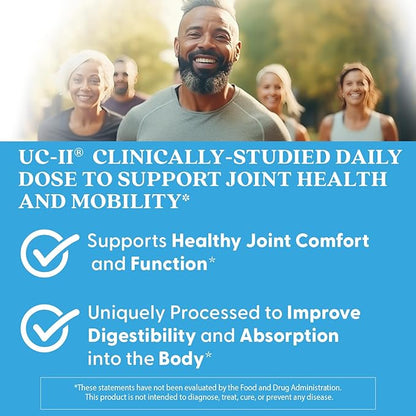 UC-II® CLINICALLY-STUDIED DAILY DOSE TO SUPPORT JOINT HEALTH AND MOBILITY*

Supports Healthy Joint Comfort and Function*

Uniquely Processed to Improve Digestibility and Absorption into the Body*

*These statements have not been evaluated by the Food and Drug Administration. This product is not intended to diagnose, treat, cure, or prevent any disease.